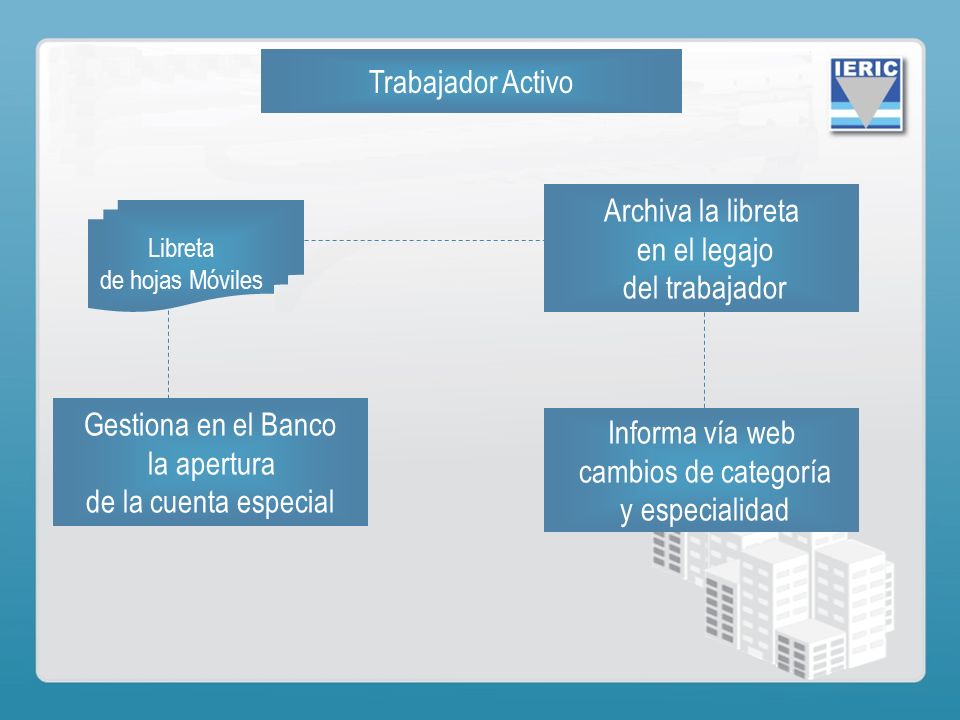 Trabajador Activo

IERIC

Libreta
de hojas Móviles

Archiva la libreta
en el legajo
del trabajador

Gestiona en el Banco
la apertura
de la cuenta especial

Informa vía web
cambios de categoría
y especialidad